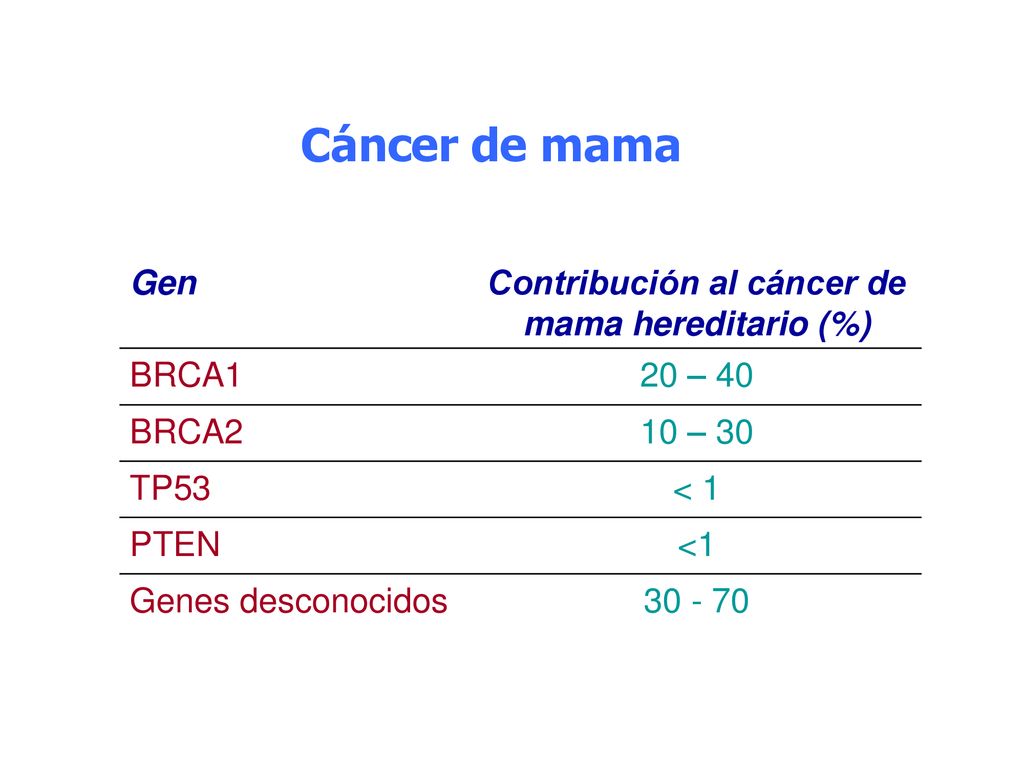 Cáncer de mama

| Gen | Contribución al cáncer de mama hereditario (%) |
|---|---|
| BRCA1 | 20 – 40 |
| BRCA2 | 10 – 30 |
| TP53 | < 1 |
| PTEN | <1 |
| Genes desconocidos | 30 - 70 |